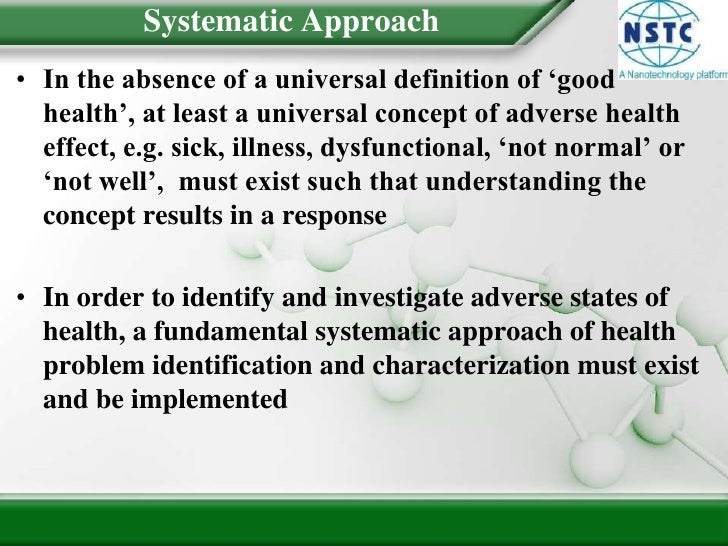 Systematic Approach

NSTC
A Nanotechnology platform

• In the absence of a universal definition of ‘good health’, at least a universal concept of adverse health effect, e.g. sick, illness, dysfunctional, ‘not normal’ or ‘not well’, must exist such that understanding the concept results in a response

• In order to identify and investigate adverse states of health, a fundamental systematic approach of health problem identification and characterization must exist and be implemented